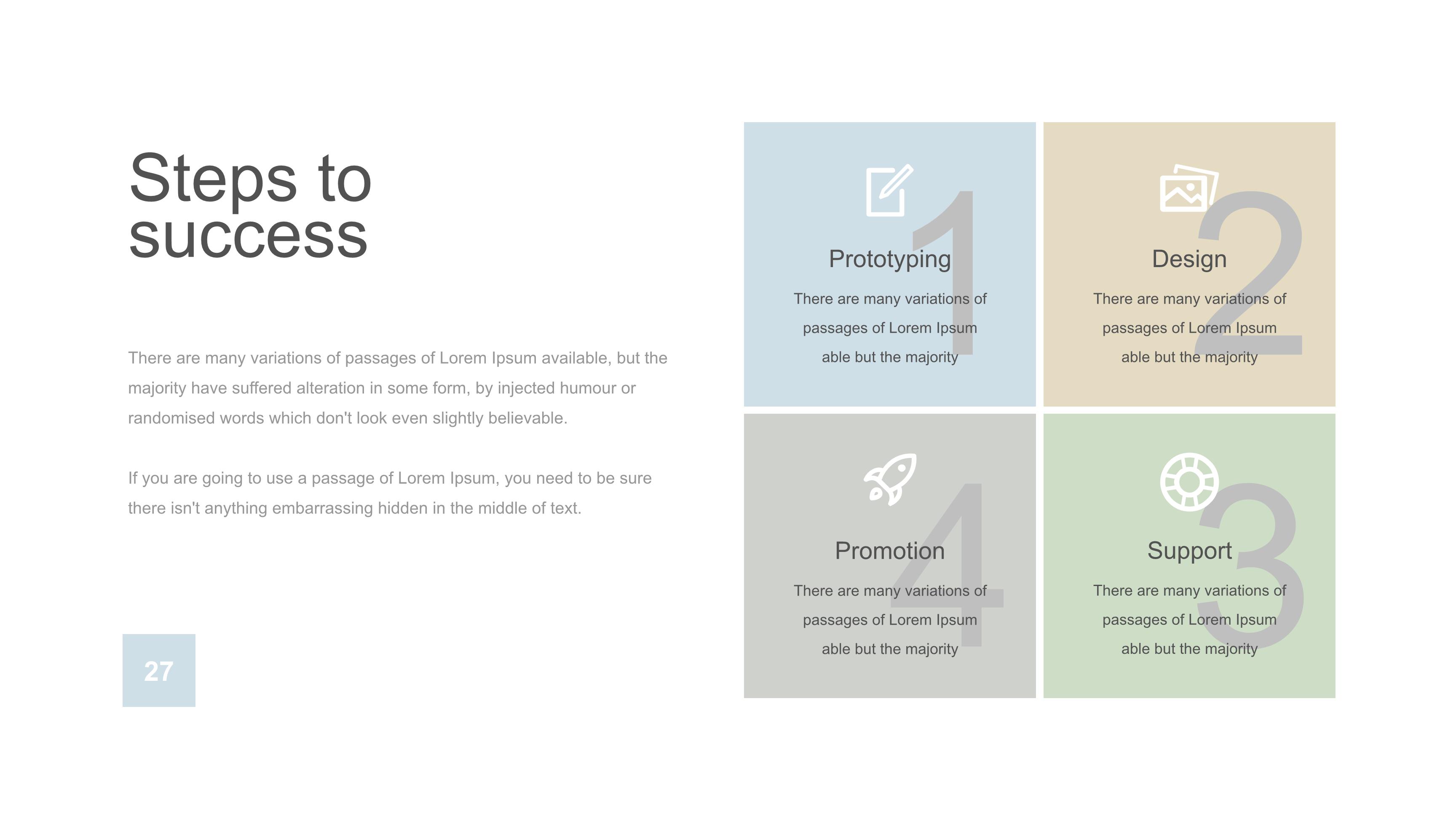 Steps to success

There are many variations of passages of Lorem Ipsum available, but the majority have suffered alteration in some form, by injected humour or randomised words which don't look even slightly believable.

If you are going to use a passage of Lorem Ipsum, you need to be sure there isn't anything embarrassing hidden in the middle of text.

27

1

Prototyping

There are many variations of passages of Lorem Ipsum able but the majority

2

Design

There are many variations of passages of Lorem Ipsum able but the majority

4

Promotion

There are many variations of passages of Lorem Ipsum able but the majority

3

Support

There are many variations of passages of Lorem Ipsum able but the majority